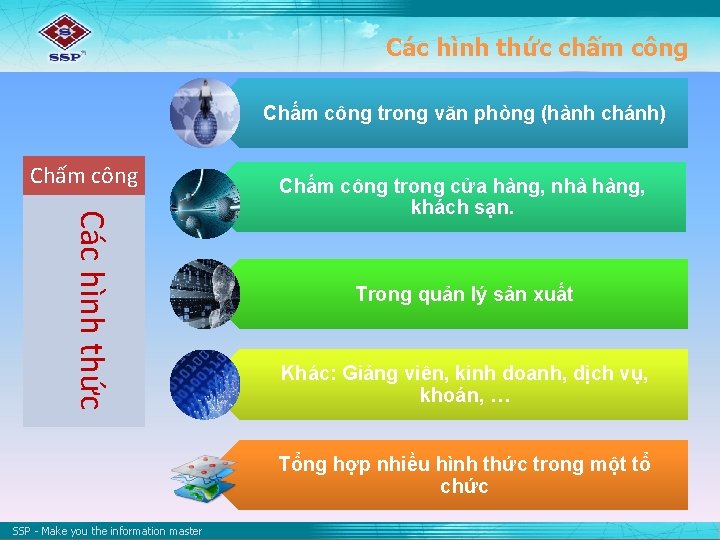 SSP

Các hình thức chấm công

Chấm công

Các hình thức

Chấm công trong văn phòng (hành chánh)

Chấm công trong cửa hàng, nhà hàng, khách sạn.

Trong quản lý sản xuất

Khác: Giảng viên, kinh doanh, dịch vụ, khoán, …

Tổng hợp nhiều hình thức trong một tổ chức

SSP - Make you the information master